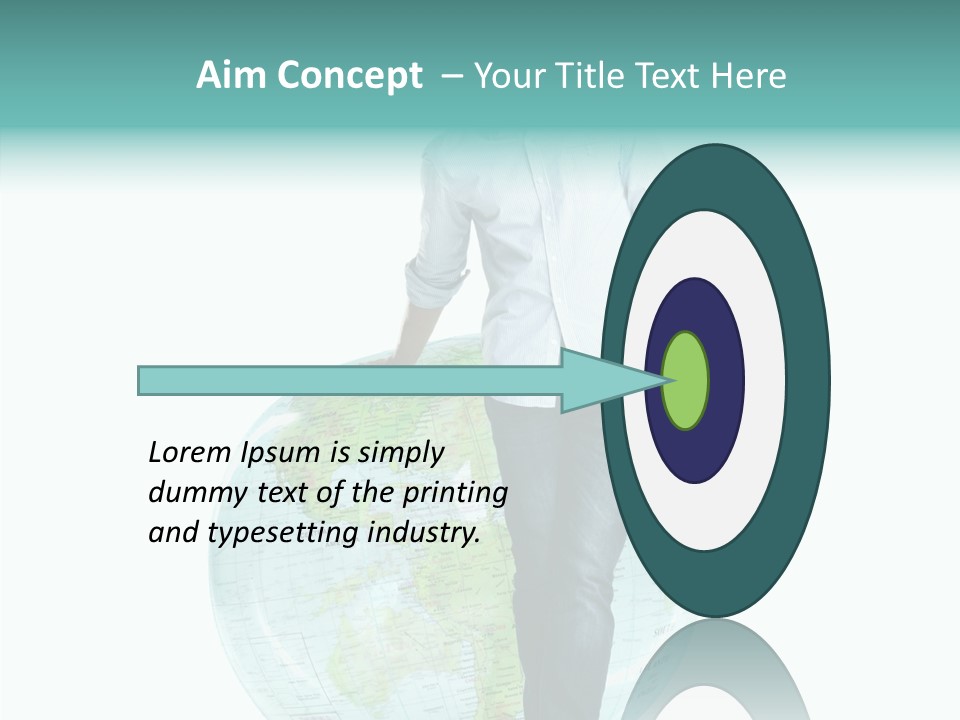 Aim Concept – Your Title Text Here

Lorem Ipsum is simply dummy text of the printing and typesetting industry.